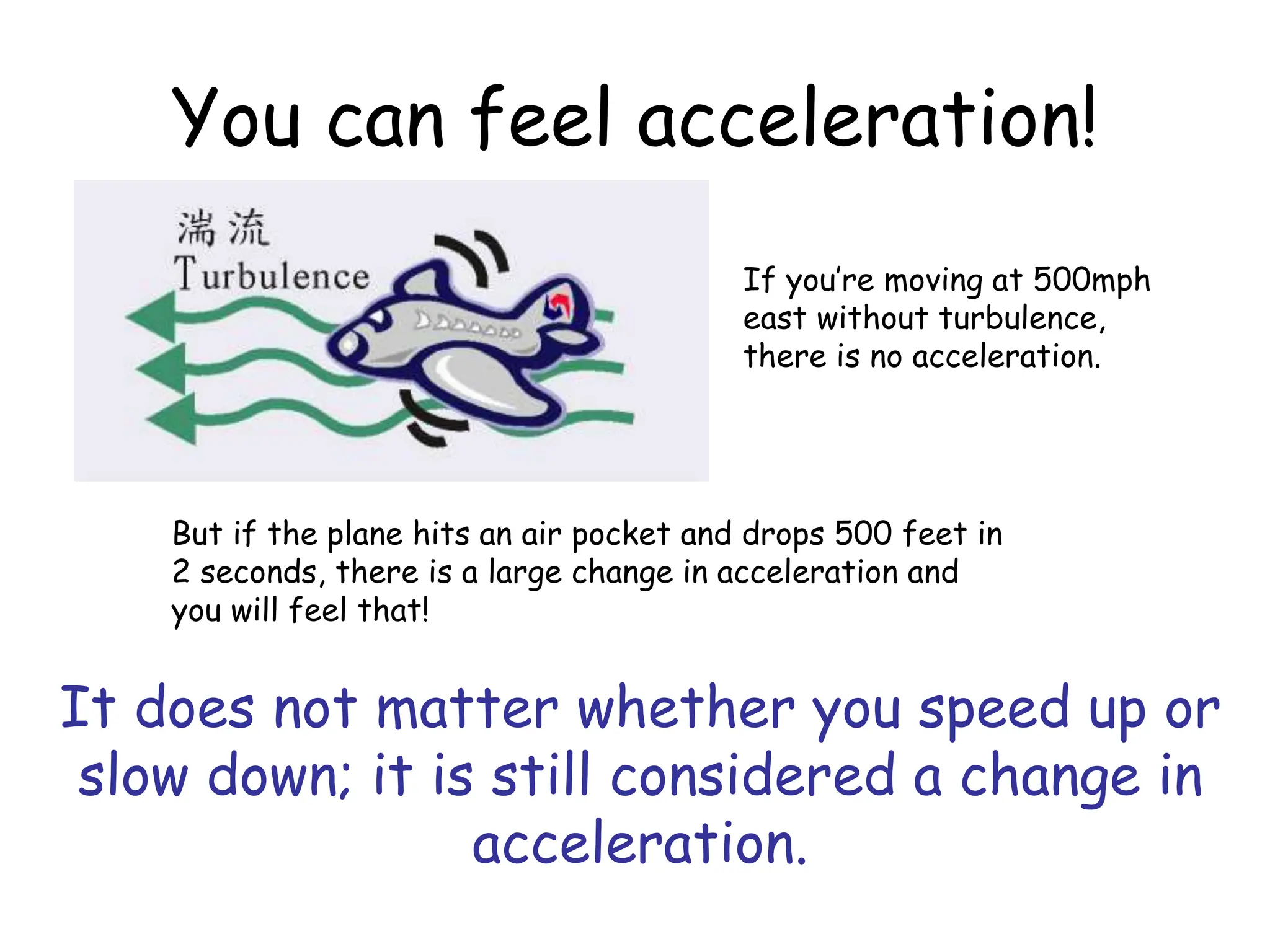 You can feel acceleration!

湍流
Turbulence

If you're moving at 500mph east without turbulence, there is no acceleration.

But if the plane hits an air pocket and drops 500 feet in 2 seconds, there is a large change in acceleration and you will feel that!

It does not matter whether you speed up or slow down; it is still considered a change in acceleration.